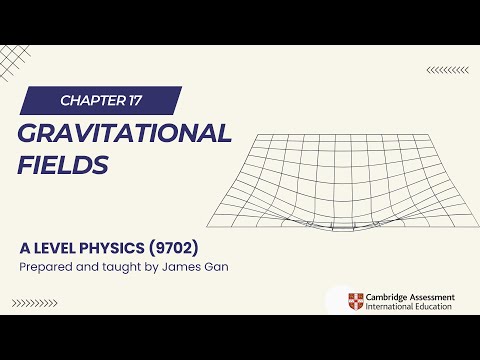 CHAPTER 17

GRAVITATIONAL FIELDS

A LEVEL PHYSICS (9702)

Prepared and taught by James Gan

Cambridge Assessment International Education